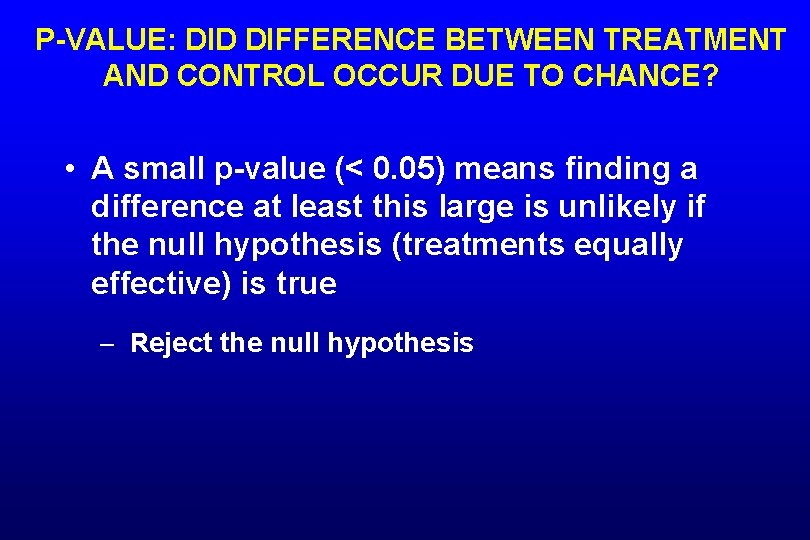 P-VALUE: DID DIFFERENCE BETWEEN TREATMENT AND CONTROL OCCUR DUE TO CHANCE?

• A small p-value (< 0.05) means finding a difference at least this large is unlikely if the null hypothesis (treatments equally effective) is true

– Reject the null hypothesis